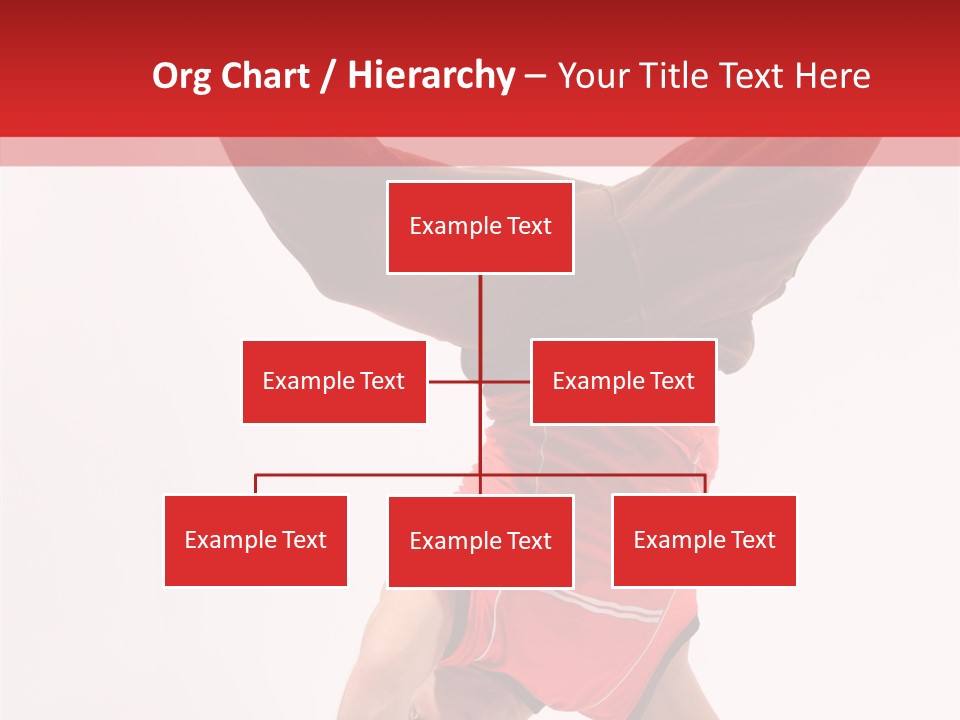 Org Chart / Hierarchy – Your Title Text Here

Example Text

Example Text

Example Text

Example Text

Example Text

Example Text